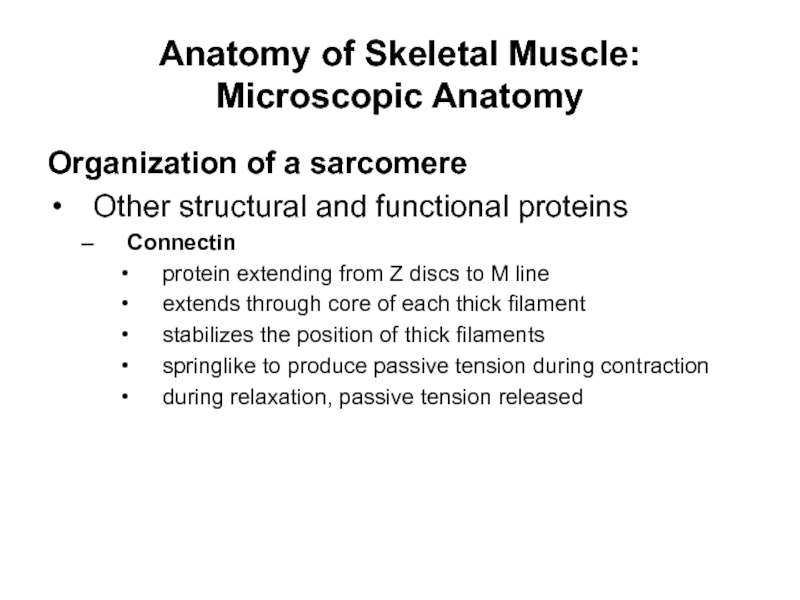 Anatomy of Skeletal Muscle: Microscopic Anatomy

Organization of a sarcomere

• Other structural and functional proteins
  – Connectin
    • protein extending from Z discs to M line
    • extends through core of each thick filament
    • stabilizes the position of thick filaments
    • springlike to produce passive tension during contraction
    • during relaxation, passive tension released